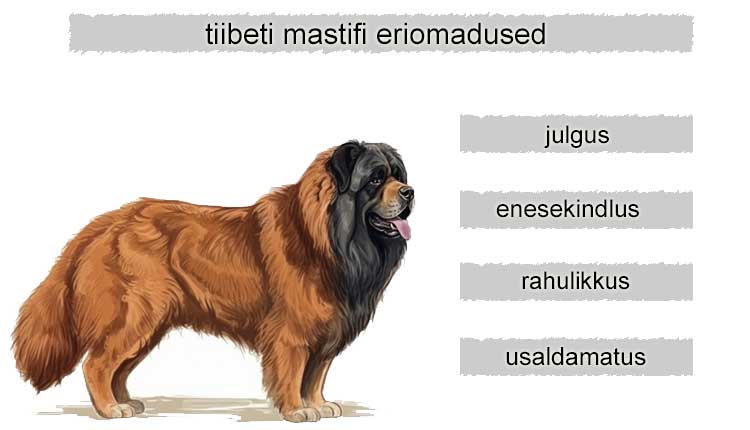 tiibeti mastifi eriomadused

julgus

enesekindlus

rahulikkus

usaldamatus